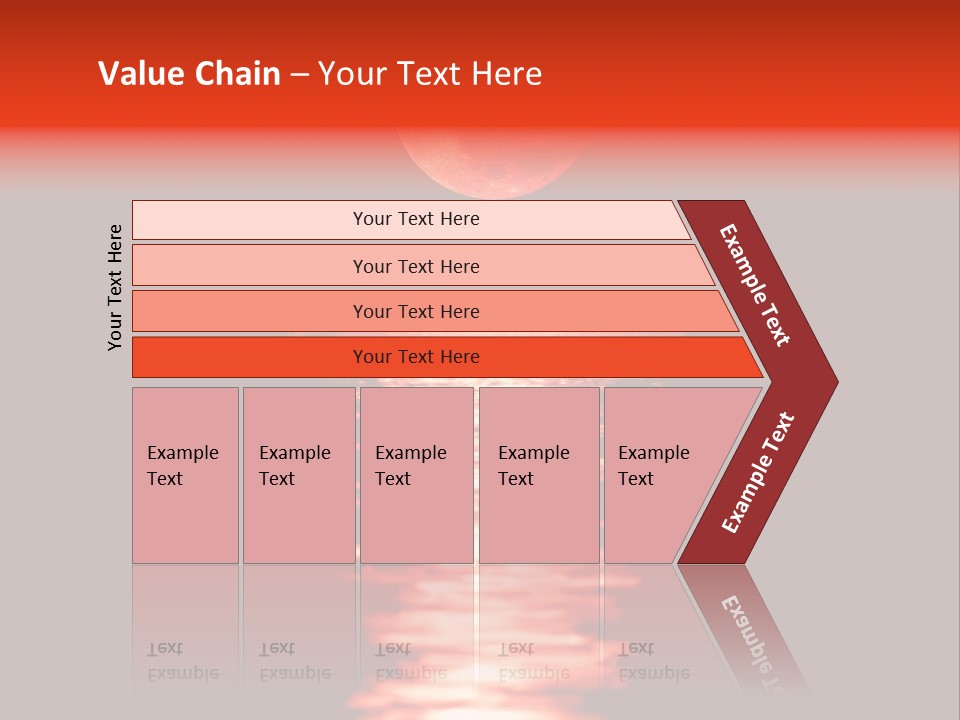 Value Chain – Your Text Here

Your Text Here

Your Text Here

Your Text Here

Your Text Here

Your Text Here

Example Text

Example Text

Example Text

Example Text

Example Text

Example Text

Example Text